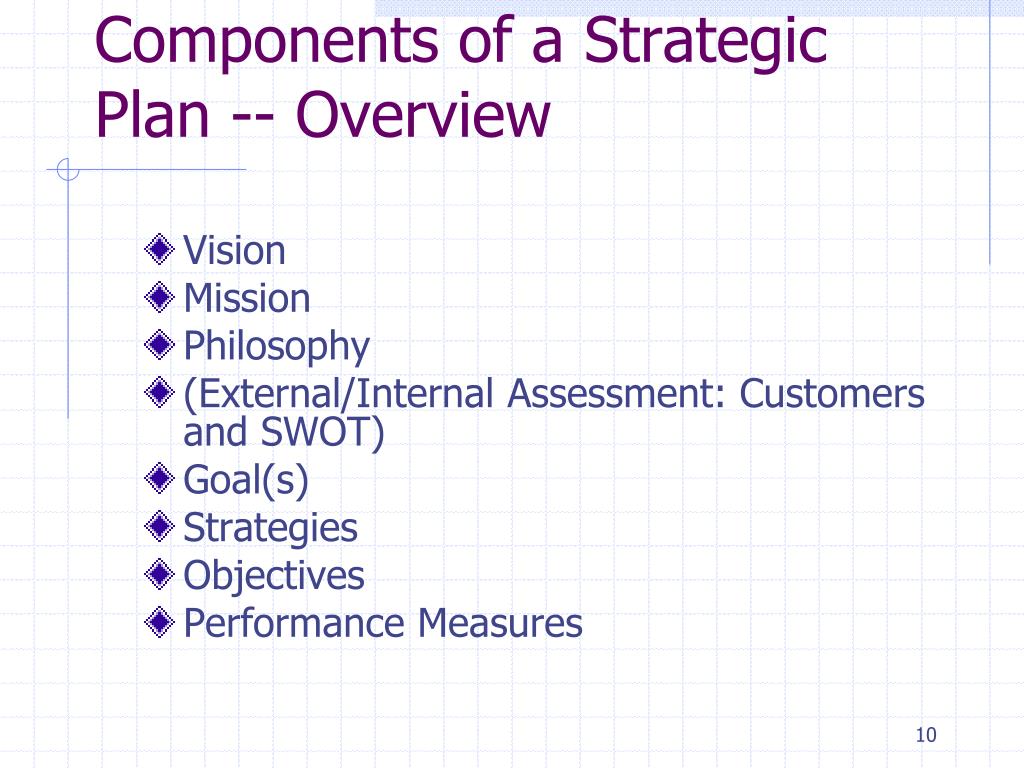 Components of a Strategic Plan -- Overview

Vision
Mission
Philosophy
(External/Internal Assessment: Customers and SWOT)
Goal(s)
Strategies
Objectives
Performance Measures

10